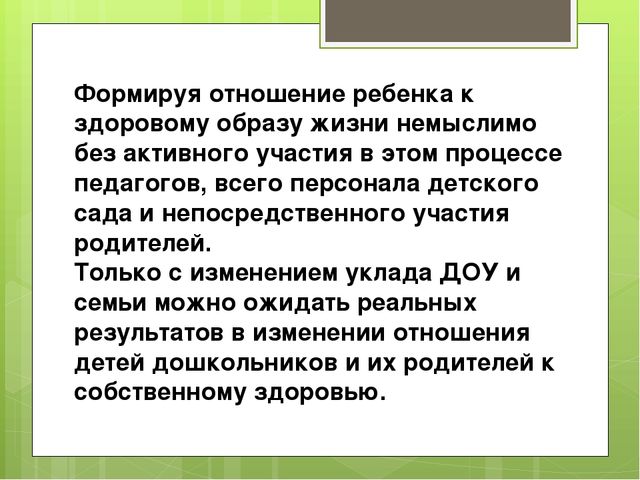 Формируя отношение ребенка к здоровому образу жизни немыслимо без активного участия в этом процессе педагогов, всего персонала детского сада и непосредственного участия родителей.
Только с изменением уклада ДОУ и семьи можно ожидать реальных результатов в изменении отношения детей дошкольников и их родителей к собственному здоровью.